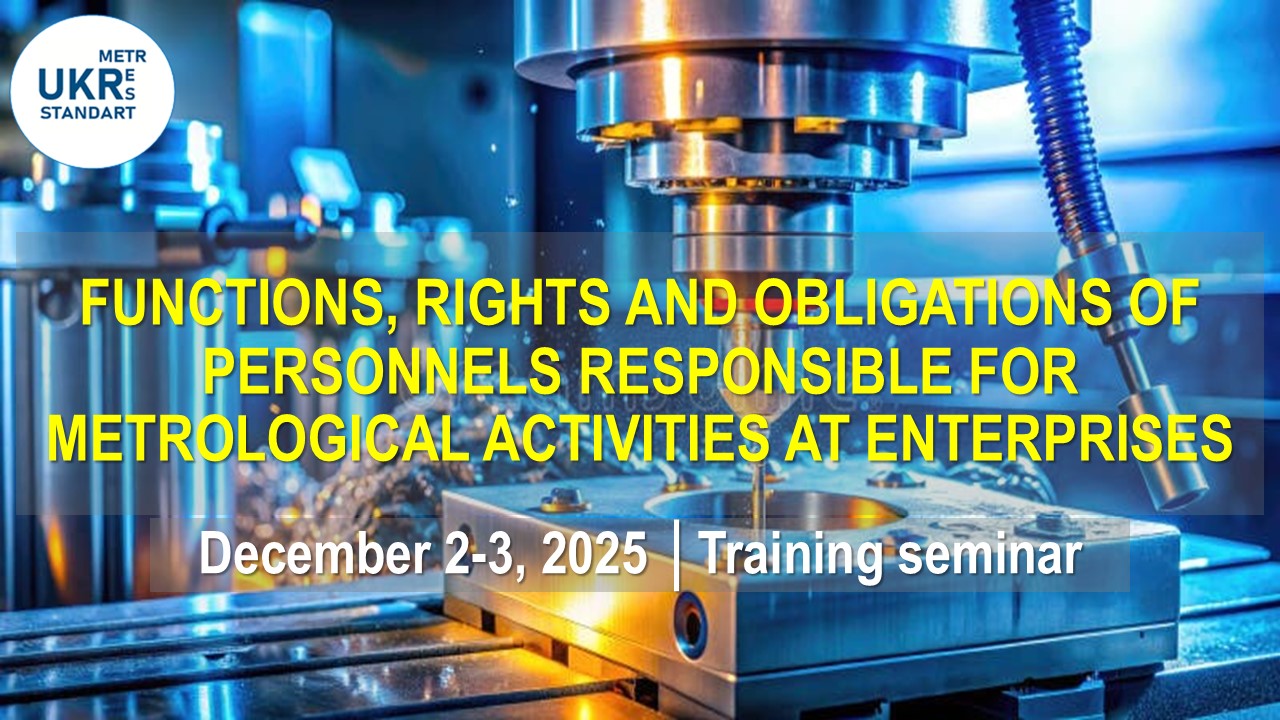 UKR METR E S STANDART

FUNCTIONS, RIGHTS AND OBLIGATIONS OF PERSONNELS RESPONSIBLE FOR METROLOGICAL ACTIVITIES AT ENTERPRISES

December 2-3, 2025 | Training seminar